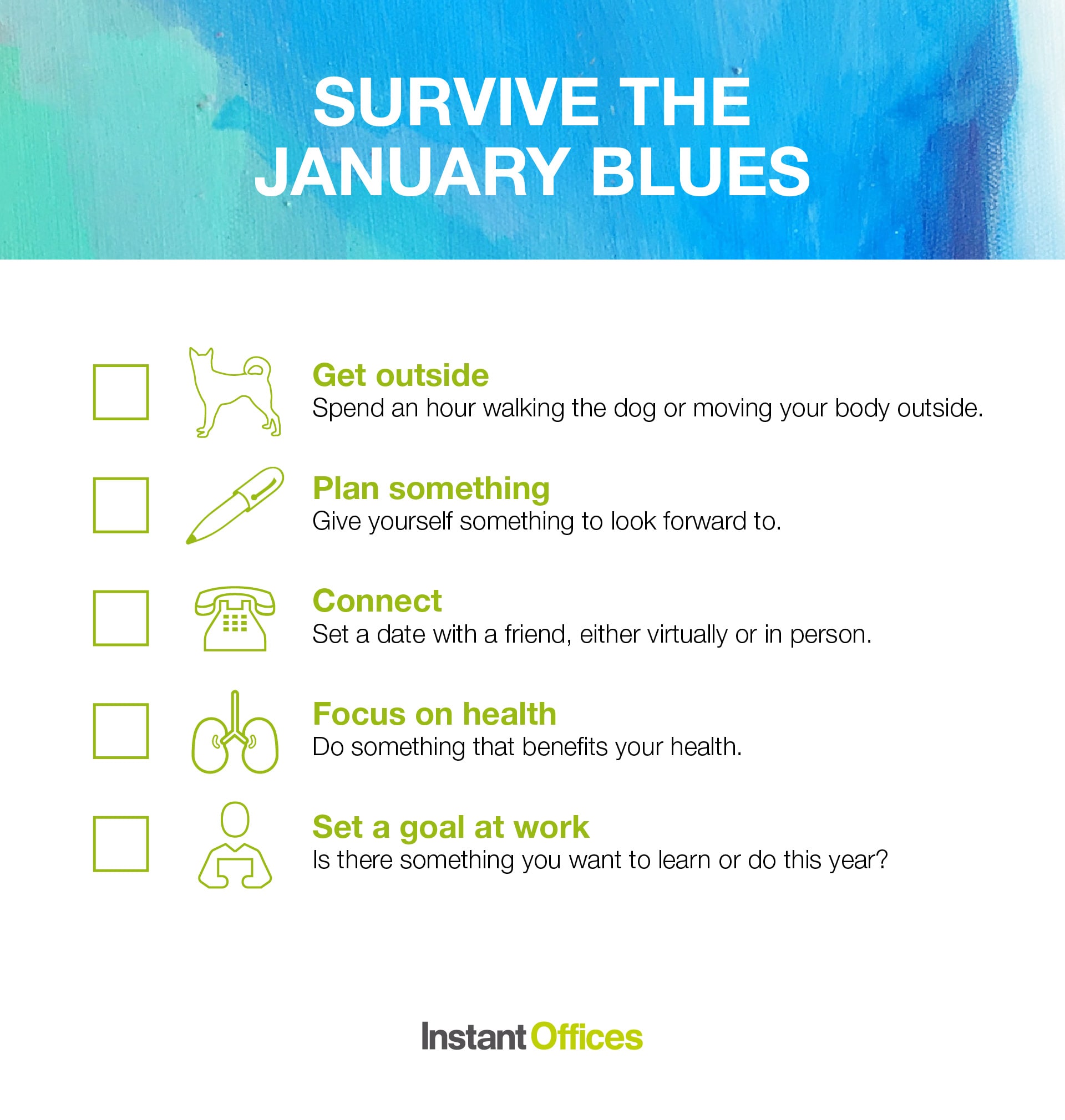 SURVIVE THE JANUARY BLUES

Get outside
Spend an hour walking the dog or moving your body outside.

Plan something
Give yourself something to look forward to.

Connect
Set a date with a friend, either virtually or in person.

Focus on health
Do something that benefits your health.

Set a goal at work
Is there something you want to learn or do this year?

Instant Offices